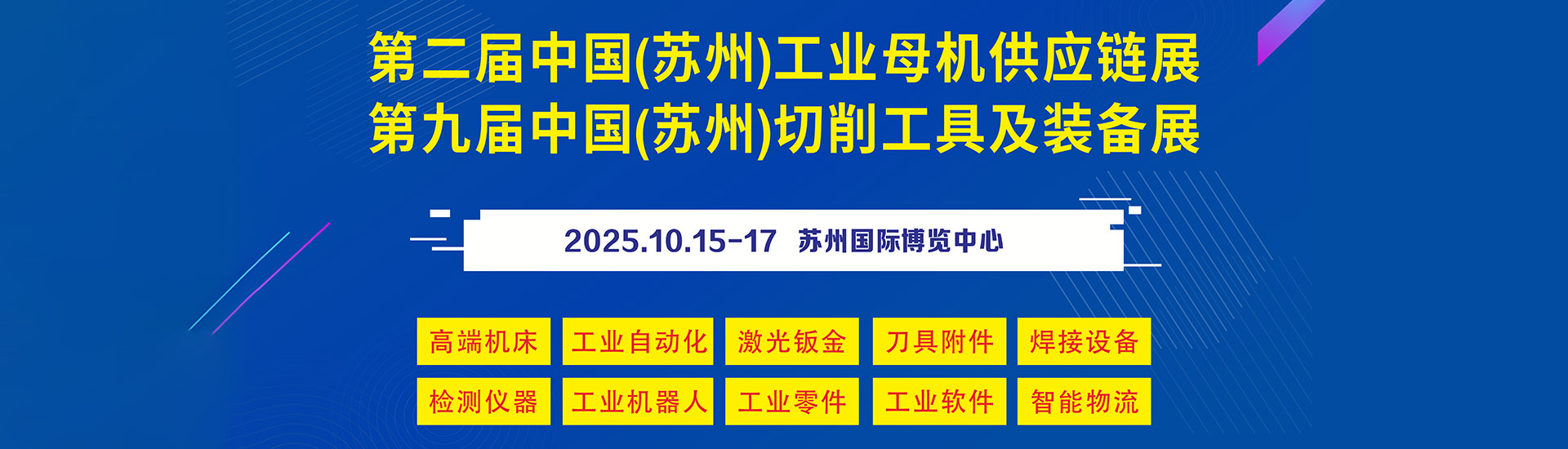 第二届中国(苏州)工业母机供应链展
第九届中国(苏州)切削工具及装备展

2025.10.15-17 苏州国际博览中心

高端机床 工业自动化 激光钣金 刀具附件 焊接设备
检测仪器 工业机器人 工业零件 工业软件 智能物流